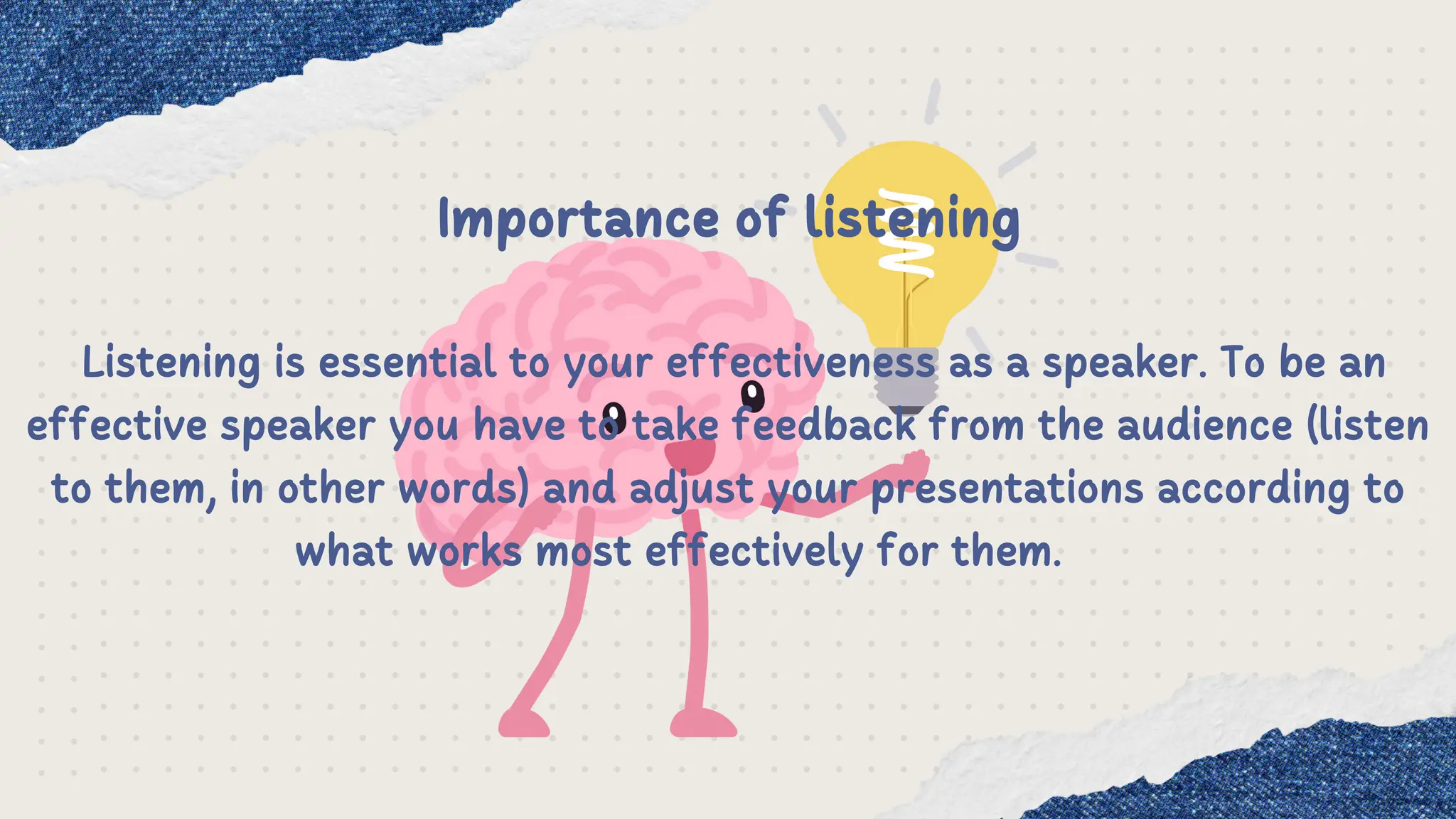 Importance of listening

Listening is essential to your effectiveness as a speaker. To be an effective speaker you have to take feedback from the audience (listen to them, in other words) and adjust your presentations according to what works most effectively for them.